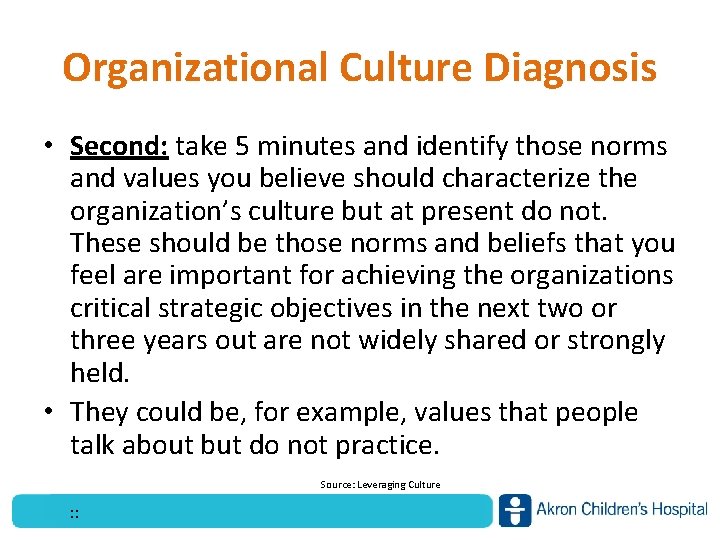 Organizational Culture Diagnosis

• Second: take 5 minutes and identify those norms and values you believe should characterize the organization's culture but at present do not. These should be those norms and beliefs that you feel are important for achieving the organizations critical strategic objectives in the next two or three years out are not widely shared or strongly held.

• They could be, for example, values that people talk about but do not practice.

Source: Leveraging Culture

::

Akron Children's Hospital